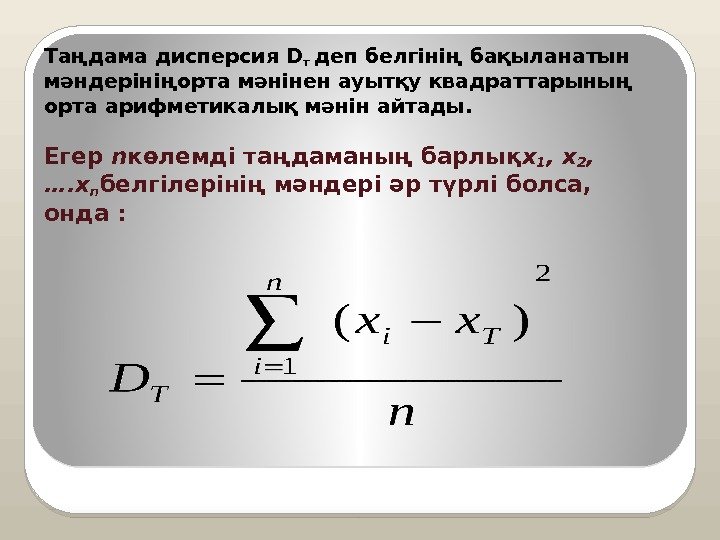 Таңдама дисперсия $D_T$ деп белгінің бақыланатын мәндерініңорта мәнінен ауытқу квадраттарының орта арифметикалық мәнін айтады.

Егер $n$көлемді таңдаманың барлық$x_1$, $x_2$, ….$x_n$белгілерінің мәндері әр түрлі болса, онда :

$D_T = \frac{\sum_{i=1}^{n} (x_i - x_T)^2}{n}$